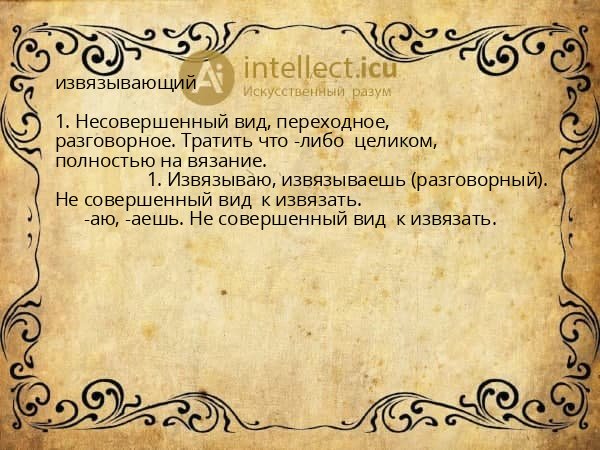 Ai intellect.icu
Искусственный разум

извязывающий

1. Несовершенный вид, переходное, разговорное. Тратить что -либо целиком, полностью на вязание.
1. Извязываю, извязываешь (разговорный). Не совершенный вид к извязать.
-аю, -аешь. Не совершенный вид к извязать.